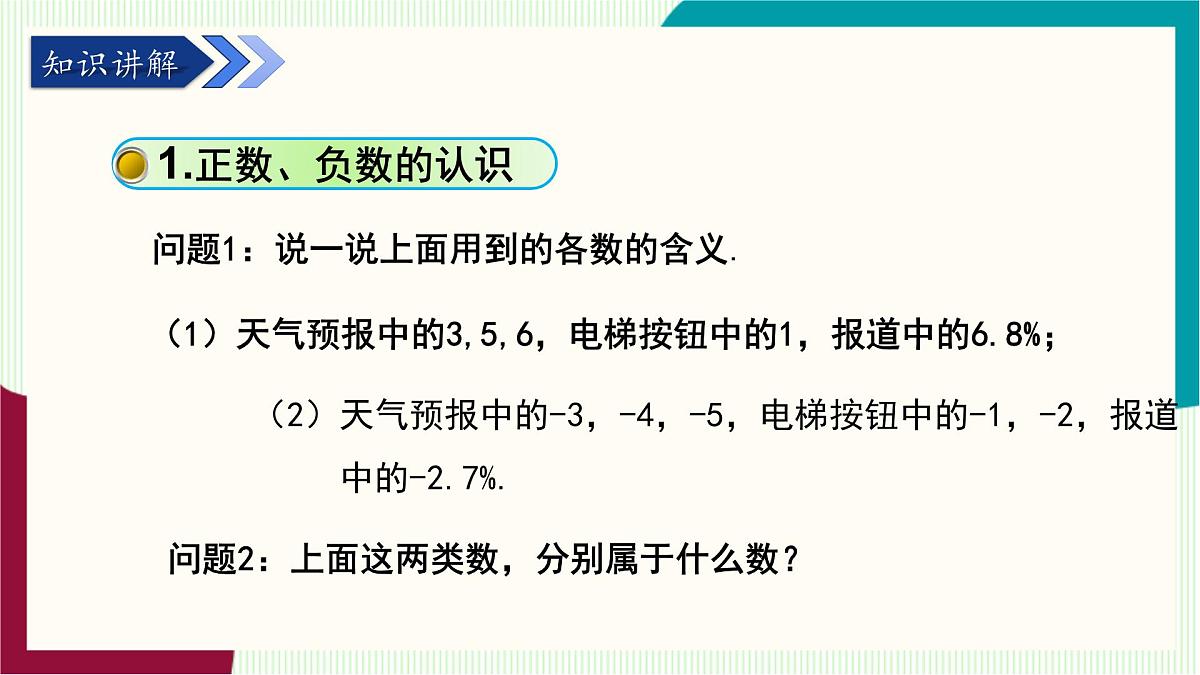 知识讲解

1.正数、负数的认识

问题1：说一说上面用到的各数的含义.

（1）天气预报中的3,5,6，电梯按钮中的1，报道中的6.8%；

（2）天气预报中的-3，-4，-5，电梯按钮中的-1，-2，报道中的-2.7%.

问题2：上面这两类数，分别属于什么数？